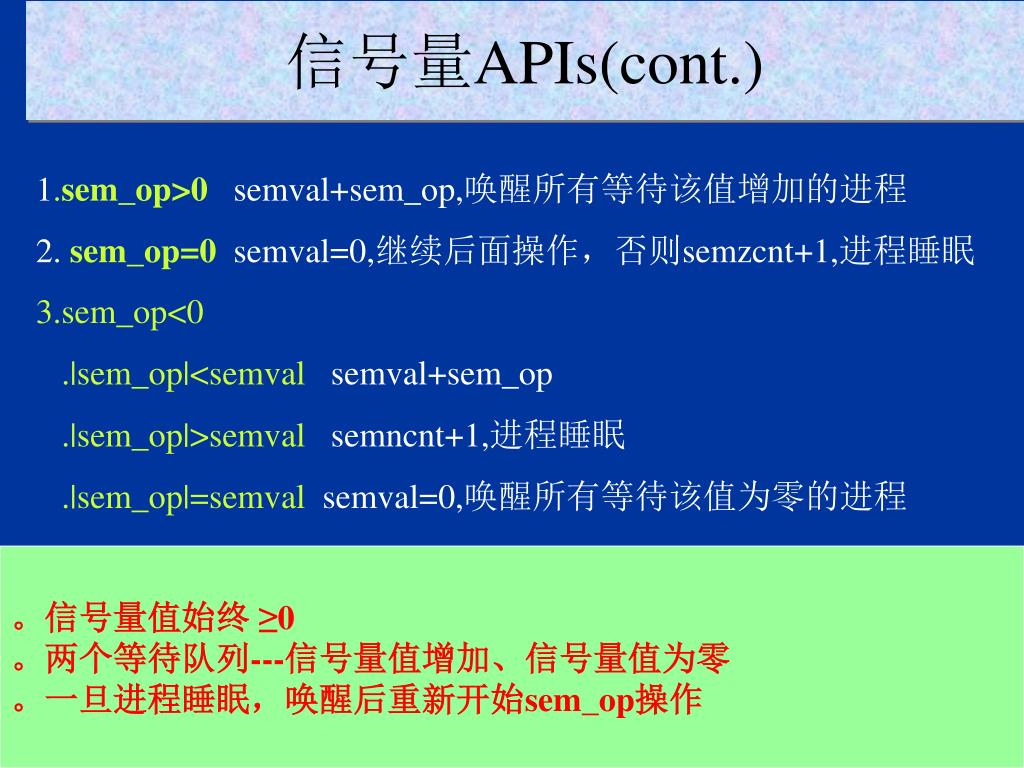 信号量APIs(cont.)

1.sem_op>0 semval+sem_op,唤醒所有等待该值增加的进程

2. sem_op=0 semval=0,继续后面操作，否则semzcnt+1,进程睡眠

3.sem_op<0

.|sem_op|<semval semval+sem_op

.|sem_op|>semval semncnt+1,进程睡眠

.|sem_op|=semval semval=0,唤醒所有等待该值为零的进程

。信号量值始终 ≥0
。两个等待队列---信号量值增加、信号量值为零
。一旦进程睡眠，唤醒后重新开始sem_op操作